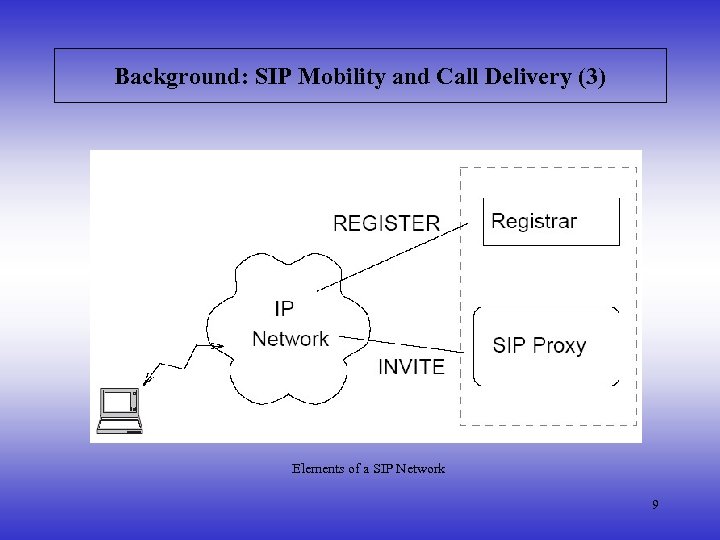 Background: SIP Mobility and Call Delivery (3)

REGISTER

Registrar

IP
Network

SIP Proxy

INVITE

Elements of a SIP Network

9